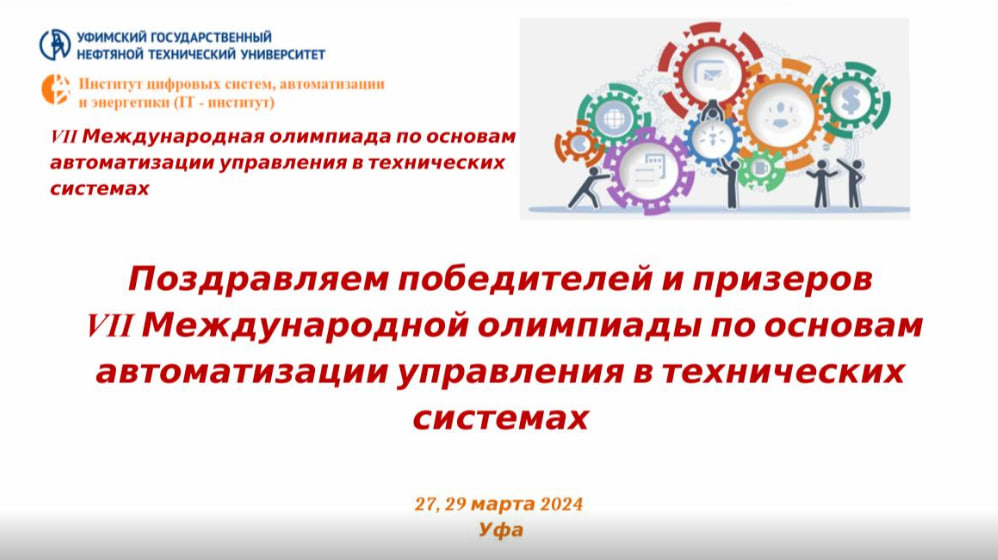 УФИМСКИЙ ГОСУДАРСТВЕННЫЙ НЕФТЯНОЙ ТЕХНИЧЕСКИЙ УНИВЕРСИТЕТ

Институт цифровых систем, автоматизации и энергетики (IT - институт)

VII Международная олимпиада по основам автоматизации управления в технических системах

Поздравляем победителей и призеров VII Международной олимпиады по основам автоматизации управления в технических системах

27, 29 марта 2024
Уфа